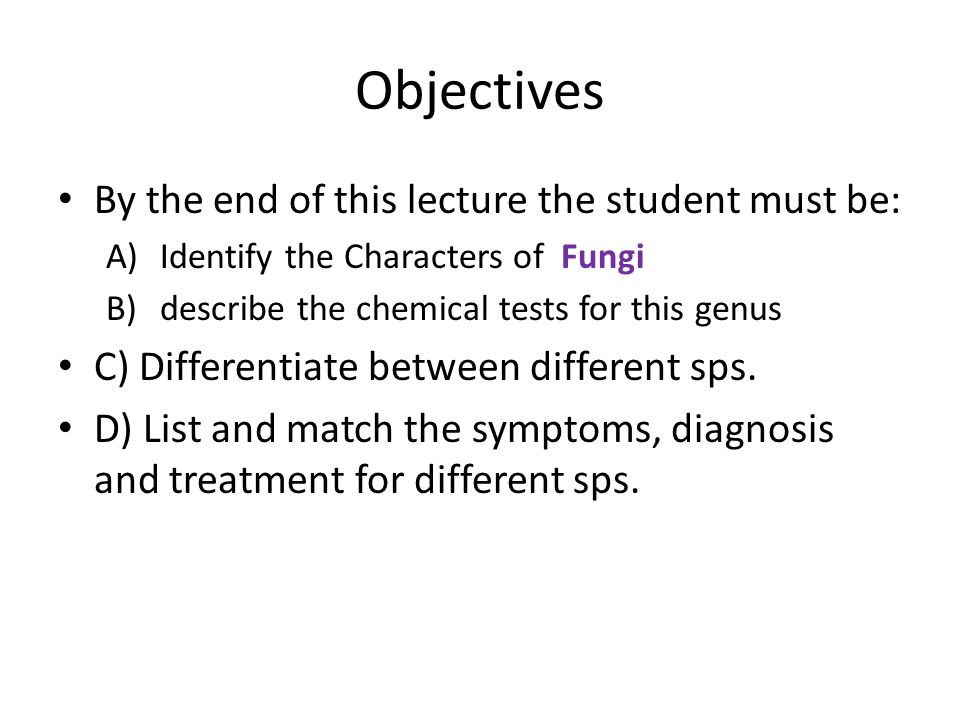 Objectives

• By the end of this lecture the student must be:

A) Identify the Characters of Fungi

B) describe the chemical tests for this genus

• C) Differentiate between different sps.

• D) List and match the symptoms, diagnosis and treatment for different sps.